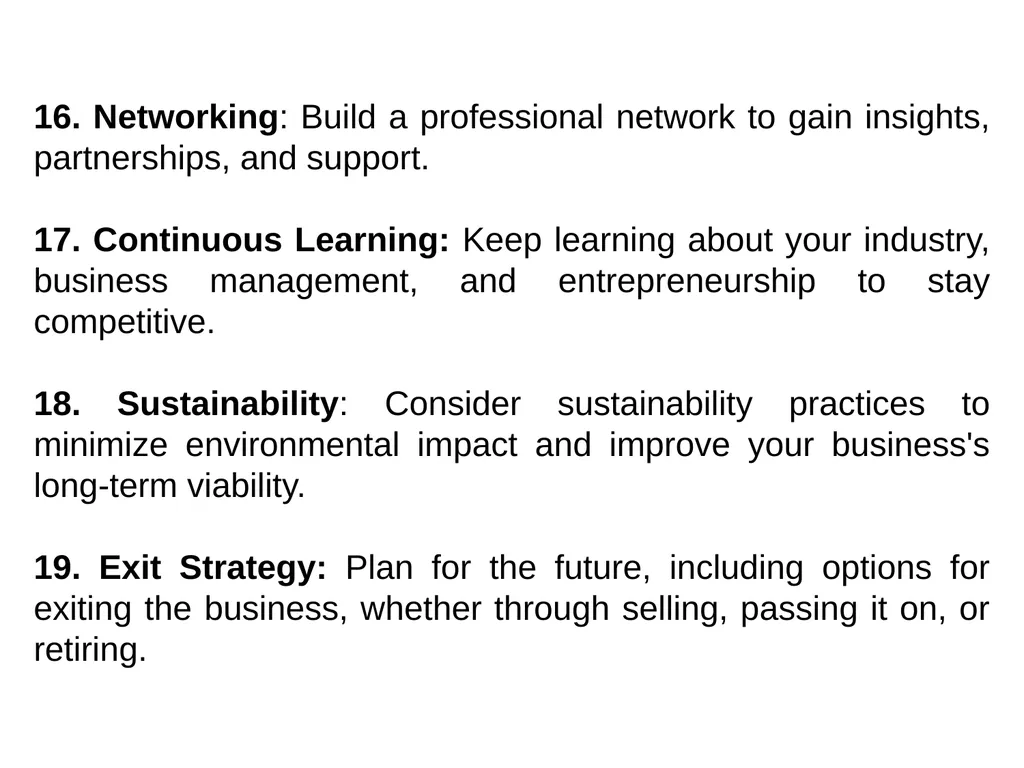 16. Networking: Build a professional network to gain insights, partnerships, and support.

17. Continuous Learning: Keep learning about your industry, business management, and entrepreneurship to stay competitive.

18. Sustainability: Consider sustainability practices to minimize environmental impact and improve your business's long-term viability.

19. Exit Strategy: Plan for the future, including options for exiting the business, whether through selling, passing it on, or retiring.